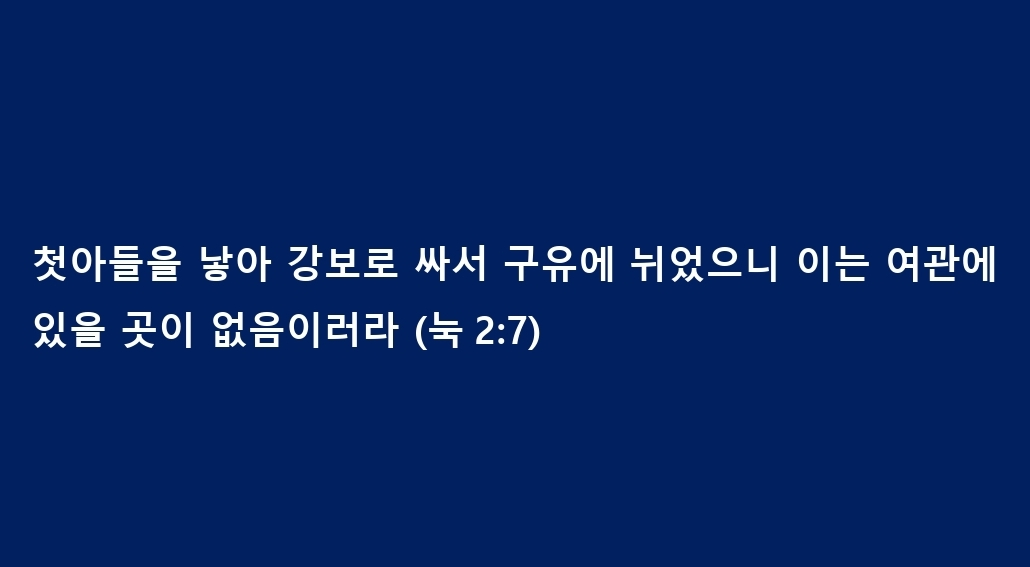 첫아들을 낳아 강보로 싸서 구유에 뉘었으니 이는 여관에 있을 곳이 없음이러라 (눅 2:7)